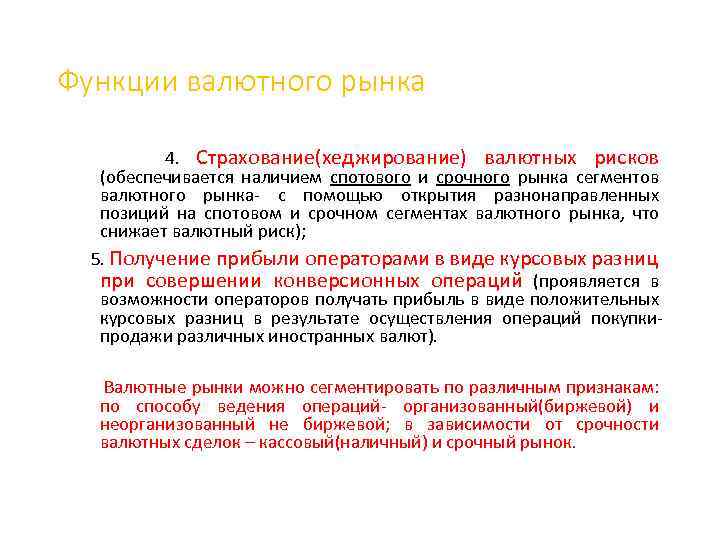 Функции валютного рынка

4. Страхование(хеджирование) валютных рисков (обеспечивается наличием спотового и срочного рынка сегментов валютного рынка- с помощью открытия разнонаправленных позиций на спотовом и срочном сегментах валютного рынка, что снижает валютный риск);

5. Получение прибыли операторами в виде курсовых разниц при совершении конверсионных операций (проявляется в возможности операторов получать прибыль в виде положительных курсовых разниц в результате осуществления операций покупки-продажи различных иностранных валют).

Валютные рынки можно сегментировать по различным признакам: по способу ведения операций- организованный(биржевой) и неорганизованный не биржевой; в зависимости от срочности валютных сделок – кассовый(наличный) и срочный рынок.